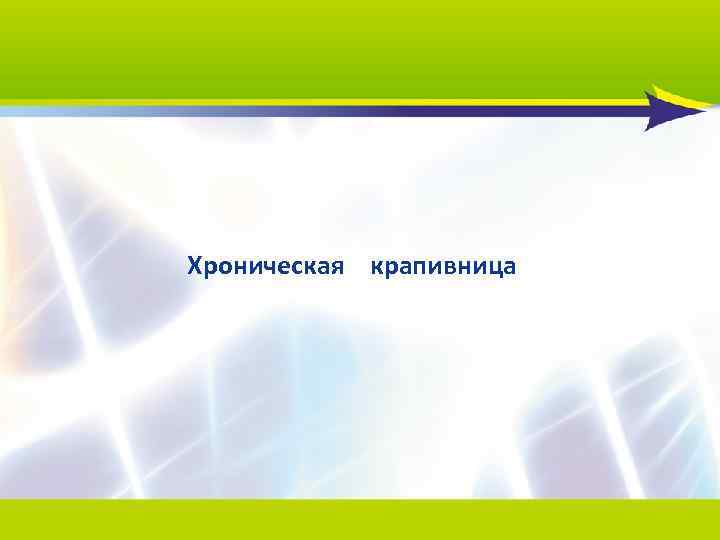 Хроническая крапивница